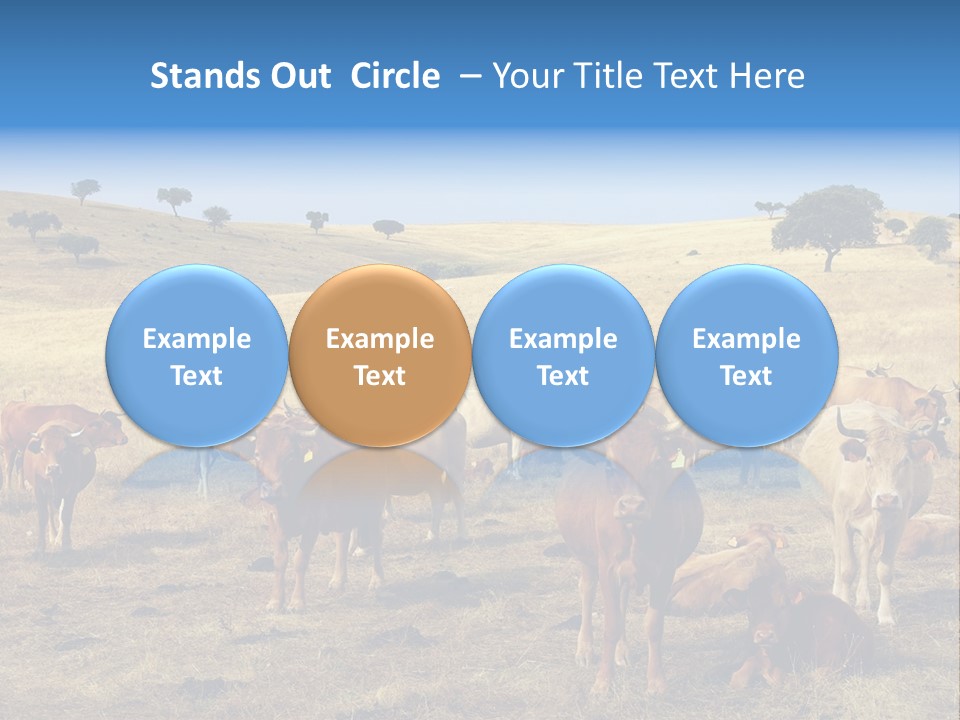 Stands Out Circle – Your Title Text Here

Example Text

Example Text

Example Text

Example Text